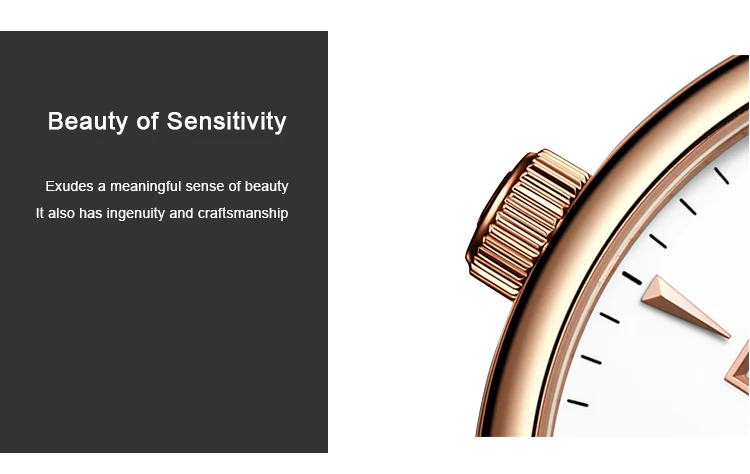 Beauty of Sensitivity

Exudes a meaningful sense of beauty
It also has ingenuity and craftsmanship